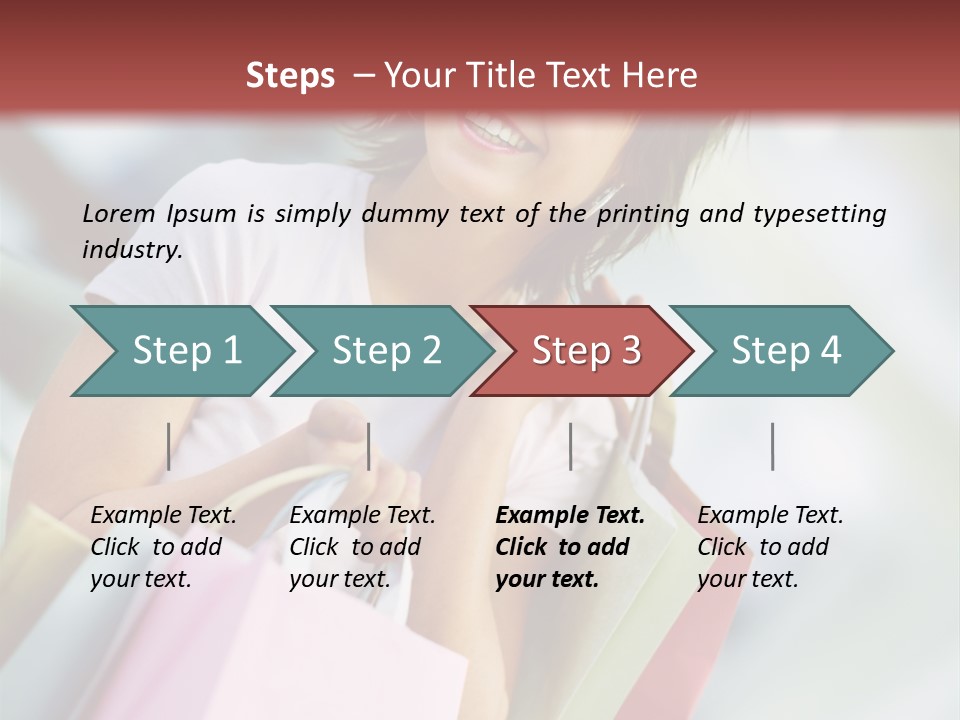 Steps – Your Title Text Here

Lorem Ipsum is simply dummy text of the printing and typesetting industry.

Step 1

Step 2

Step 3

Step 4

Example Text. Click to add your text.

Example Text. Click to add your text.

Example Text. Click to add your text.

Example Text. Click to add your text.